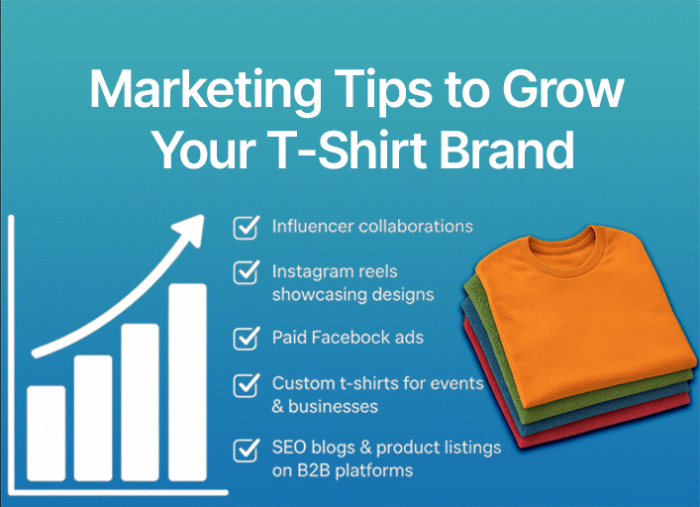 Marketing Tips to Grow Your T-Shirt Brand

Influencer collaborations

Instagram reels showcasing designs

Paid Facebook ads

Custom t-shirts for events & businesses

SEO blogs & product listings on B2B platforms